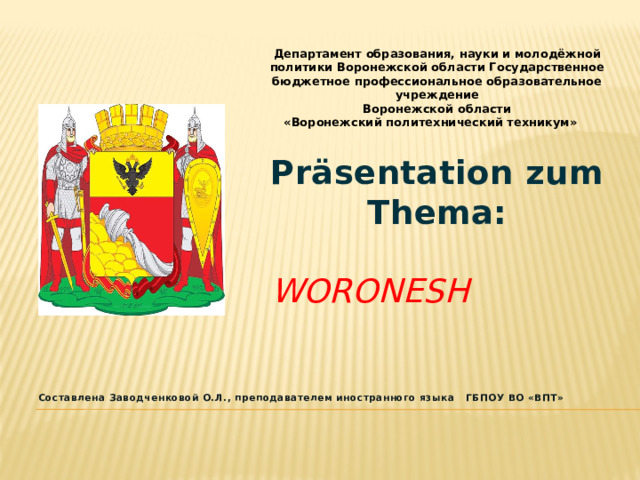 Департамент образования, науки и молодёжной политики Воронежской области Государственное бюджетное профессиональное образовательное учреждение
Воронежской области
«Воронежский политехнический техникум»

Präsentation zum Thema:

WORONESH

Составлена Заводченковой О.Л., преподавателем иностранного языка ГБПОУ ВО «ВПТ»